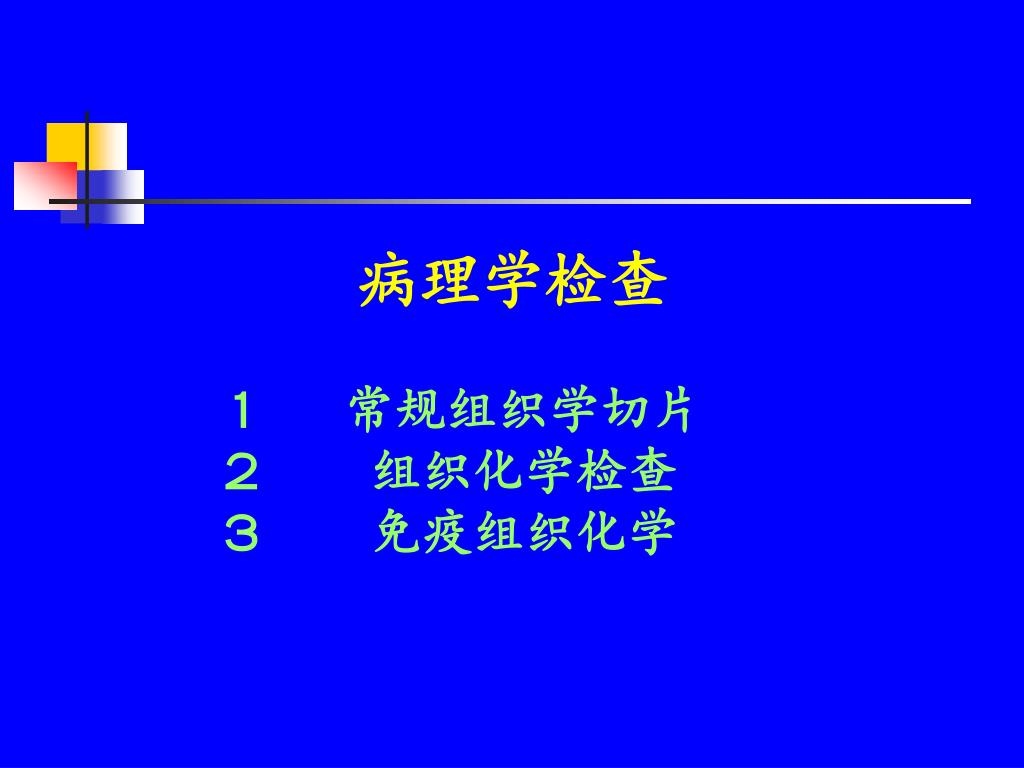 病理学检查

１　常规组织学切片
２　组织化学检查
３　免疫组织化学